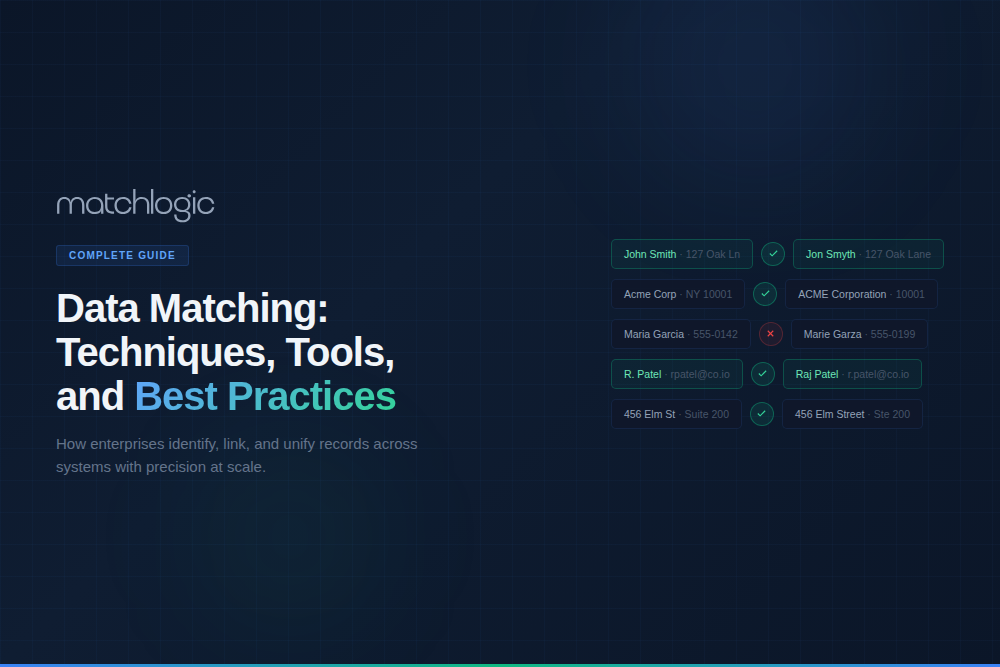 matchlogic

COMPLETE GUIDE

Data Matching: Techniques, Tools, and Best Practices

How enterprises identify, link, and unify records across systems with precision at scale.

John Smith · 127 Oak Ln ✓ Jon Smyth · 127 Oak Lane

Acme Corp · NY 10001 ✓ ACME Corporation · 10001

Maria Garcia · 555-0142 × Marie Garza · 555-0199

R. Patel · rpatel@co.io ✓ Raj Patel · r.patel@co.io

456 Elm St · Suite 200 ✓ 456 Elm Street · Ste 200